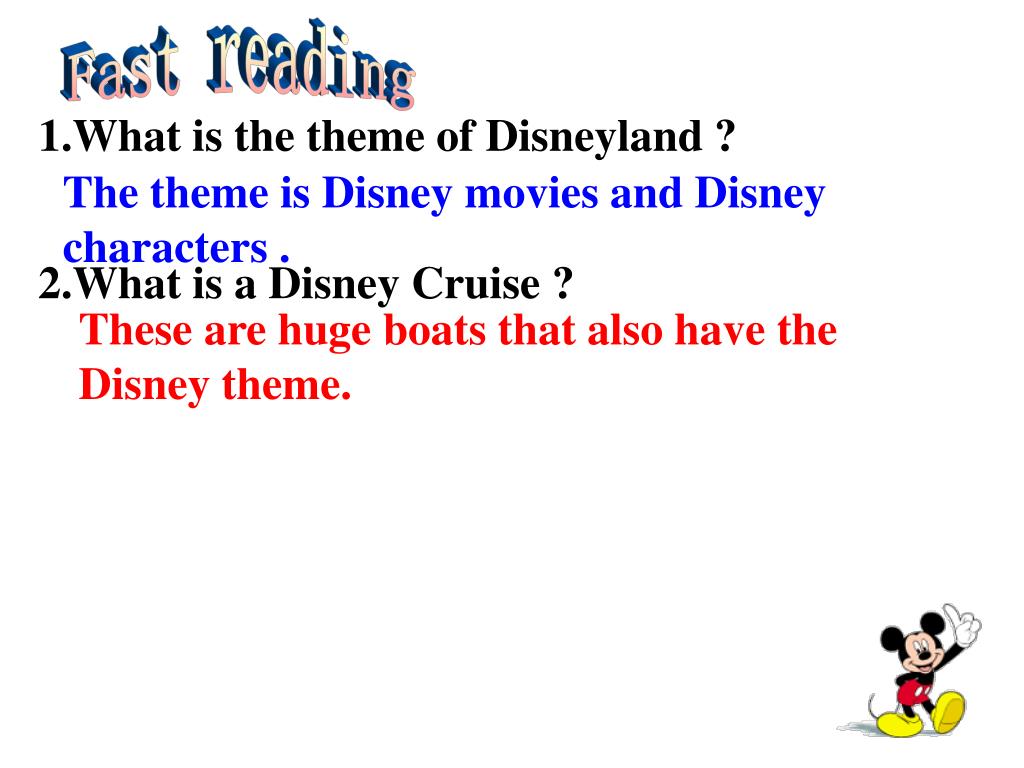 Fast reading

1.What is the theme of Disneyland ?

The theme is Disney movies and Disney characters .

2.What is a Disney Cruise ?

These are huge boats that also have the Disney theme.